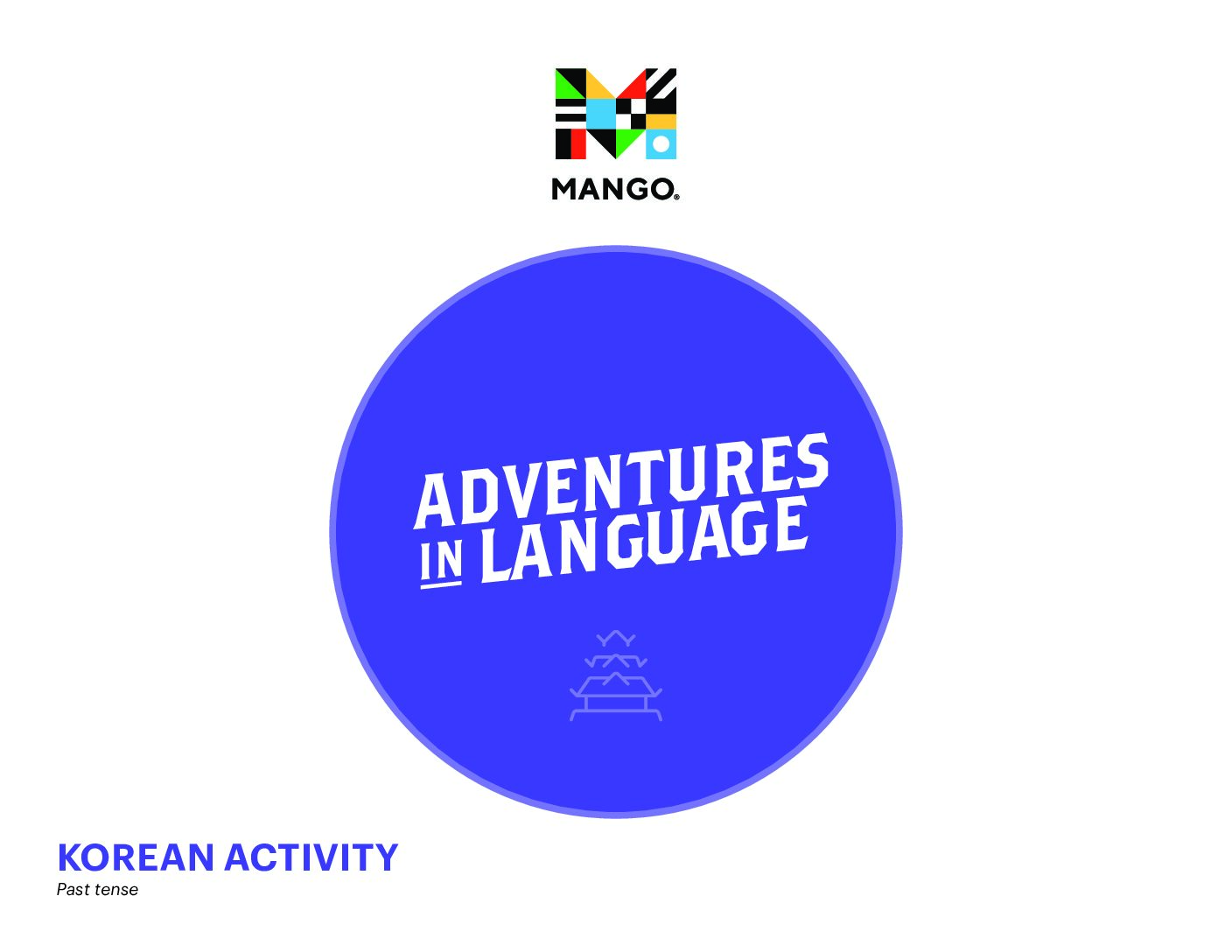 MANGO®

ADVENTURES IN LANGUAGE

KOREAN ACTIVITY
Past tense